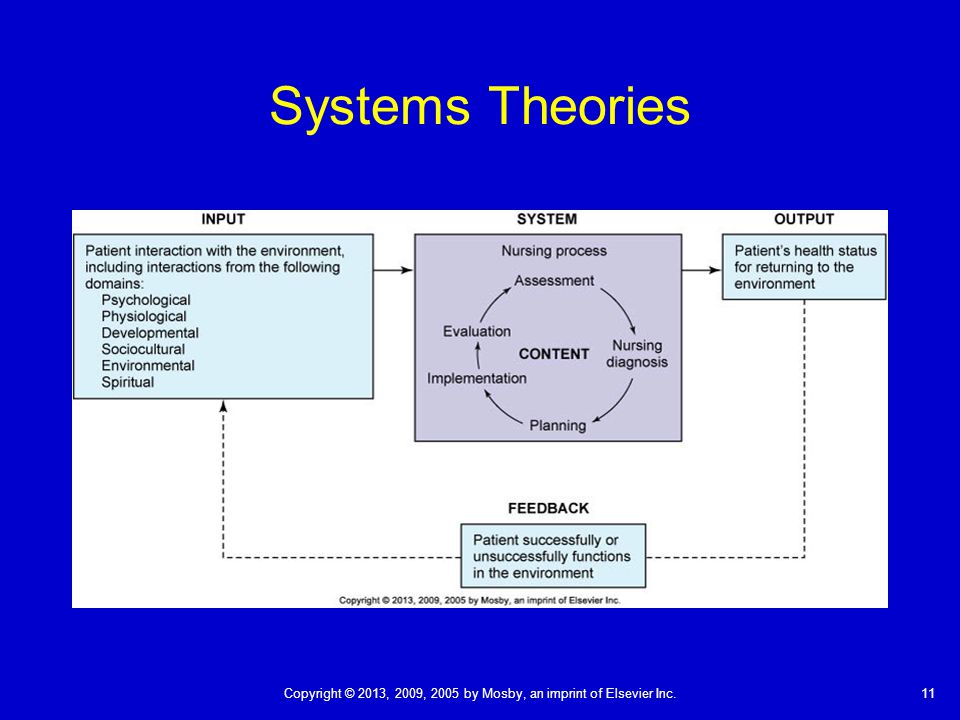 Systems Theories

INPUT

Patient interaction with the environment, including interactions from the following domains:
Psychological
Physiological
Developmental
Sociocultural
Environmental
Spiritual

SYSTEM

Nursing process
Assessment
Nursing diagnosis
Planning
Implementation
Evaluation
CONTENT

OUTPUT

Patient's health status for returning to the environment

FEEDBACK

Patient successfully or unsuccessfully functions in the environment

Copyright © 2013, 2009, 2005 by Mosby, an imprint of Elsevier Inc.

Copyright © 2013, 2009, 2005 by Mosby, an imprint of Elsevier Inc.

11